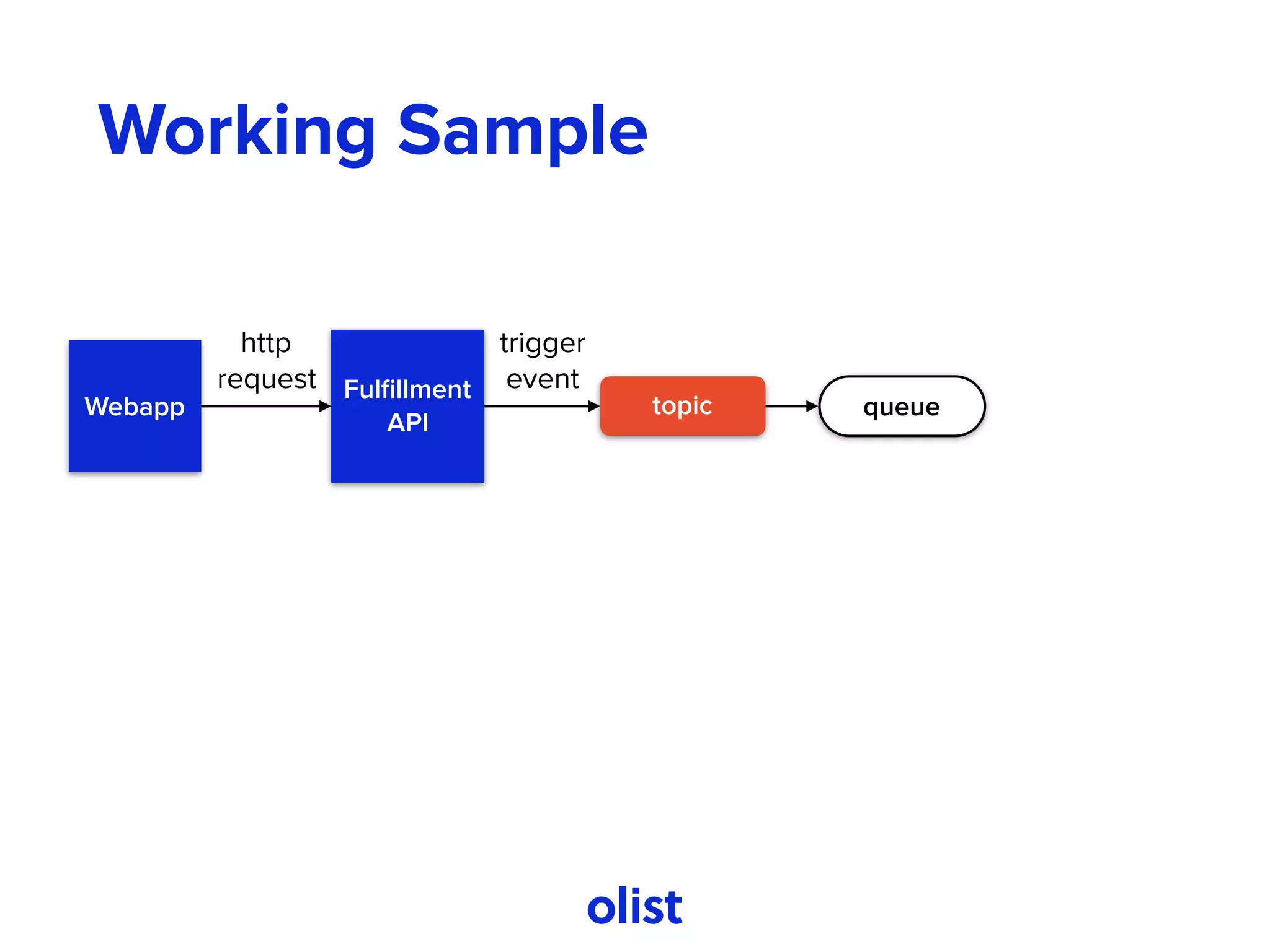 Working Sample

Webapp

http request

Fulfillment API

trigger event

topic

queue

olist